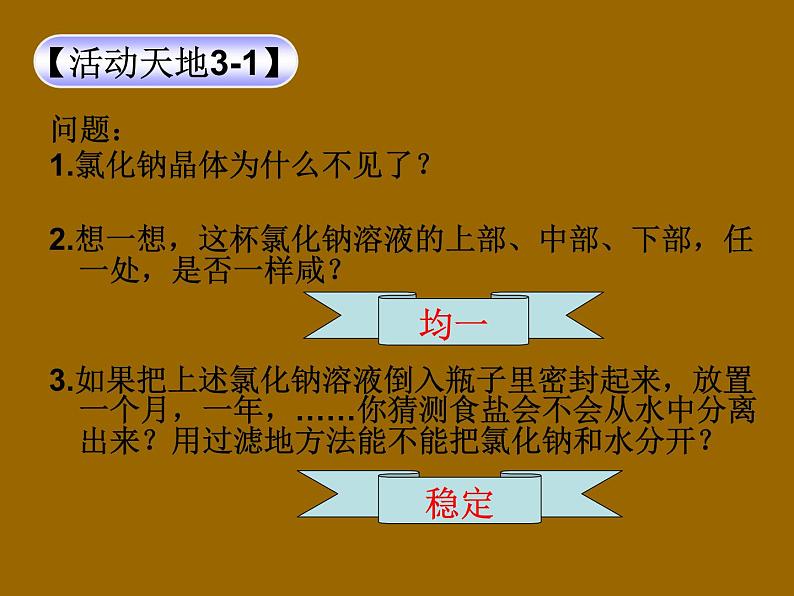 【活动天地3-1】

问题：
1.氯化钠晶体为什么不见了？

2.想一想，这杯氯化钠溶液的上部、中部、下部，任一处，是否一样咸？

均一

3.如果把上述氯化钠溶液倒入瓶子里密封起来，放置一个月，一年，……你猜测食盐会不会从水中分离出来？用过滤地方法能不能把氯化钠和水分开？

稳定